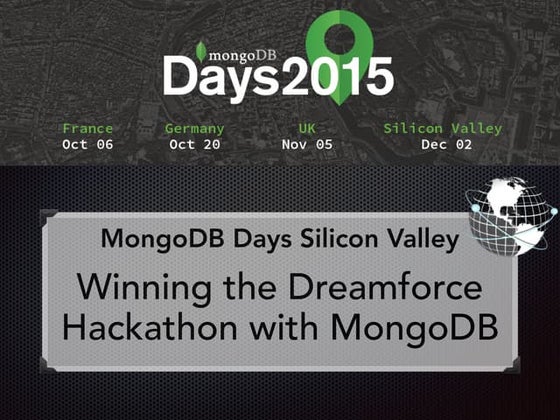 mongoDB
Days2015

France
Oct 06

Germany
Oct 20

UK
Nov 05

Silicon Valley
Dec 02

MongoDB Days Silicon Valley

Winning the Dreamforce Hackathon with MongoDB